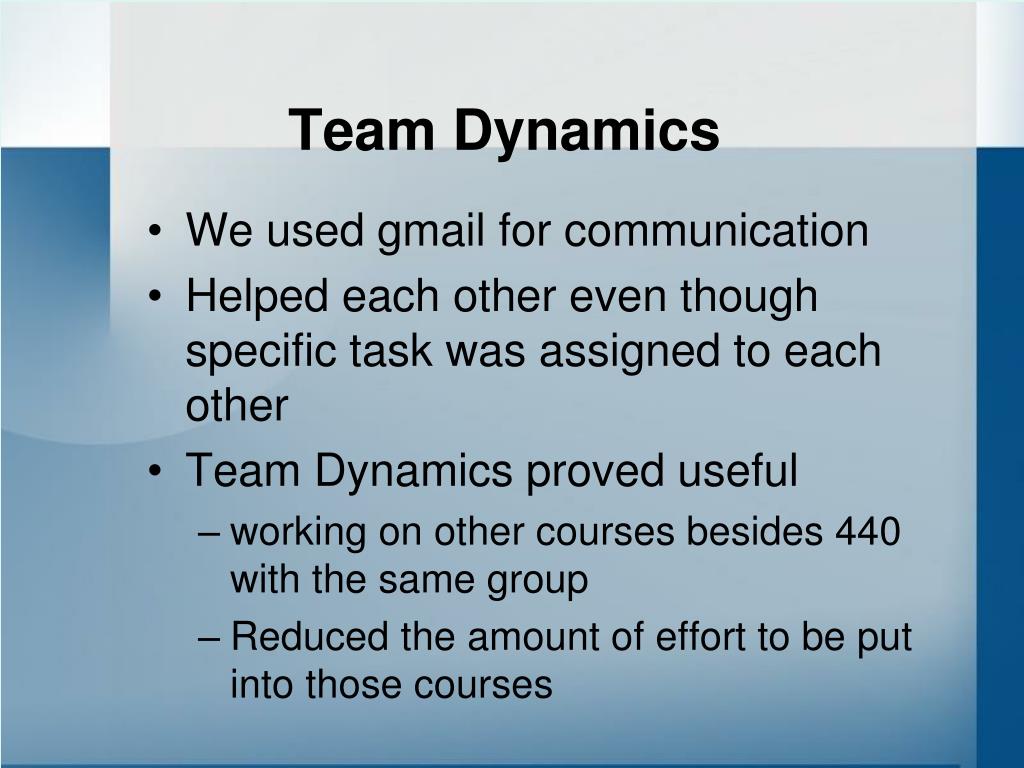 Team Dynamics

• We used gmail for communication
• Helped each other even though specific task was assigned to each other
• Team Dynamics proved useful
– working on other courses besides 440 with the same group
– Reduced the amount of effort to be put into those courses